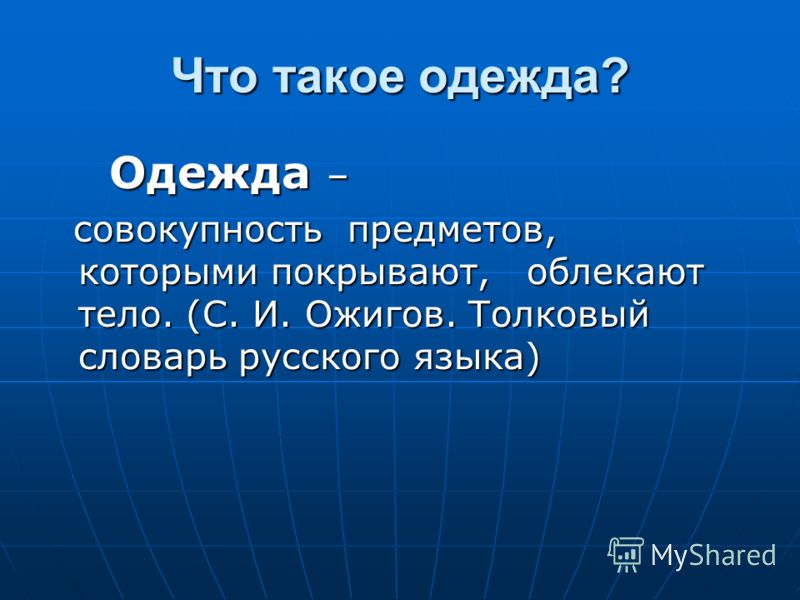 Что такое одежда?

Одежда –

совокупность предметов, которыми покрывают, облекают тело. (С. И. Ожигов. Толковый словарь русского языка)

MyShared